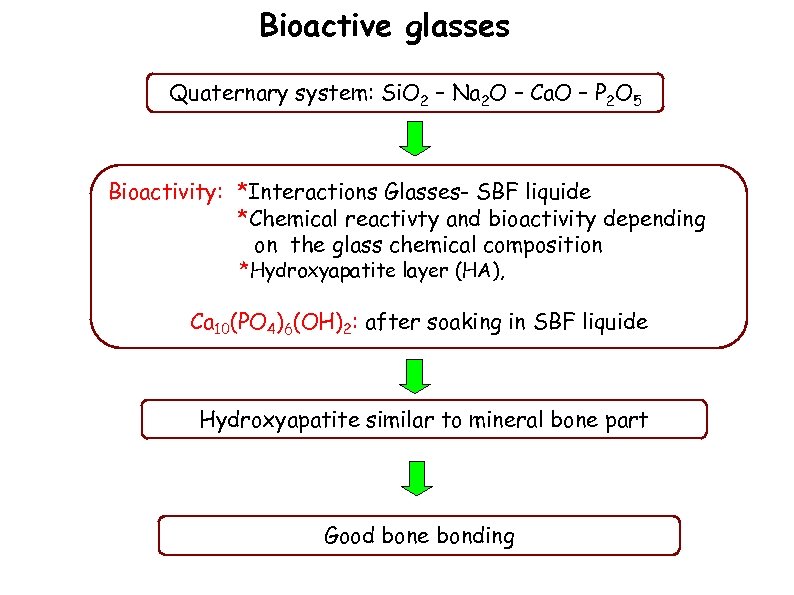 Bioactive glasses

Quaternary system: $SiO_2$ – $Na_2O$ – $CaO$ – $P_2O_5$

Bioactivity: *Interactions Glasses- SBF liquide
*Chemical reactivty and bioactivity depending on the glass chemical composition
*Hydroxyapatite layer (HA),

$Ca_{10}(PO_4)_6(OH)_2$: after soaking in SBF liquide

Hydroxyapatite similar to mineral bone part

Good bone bonding